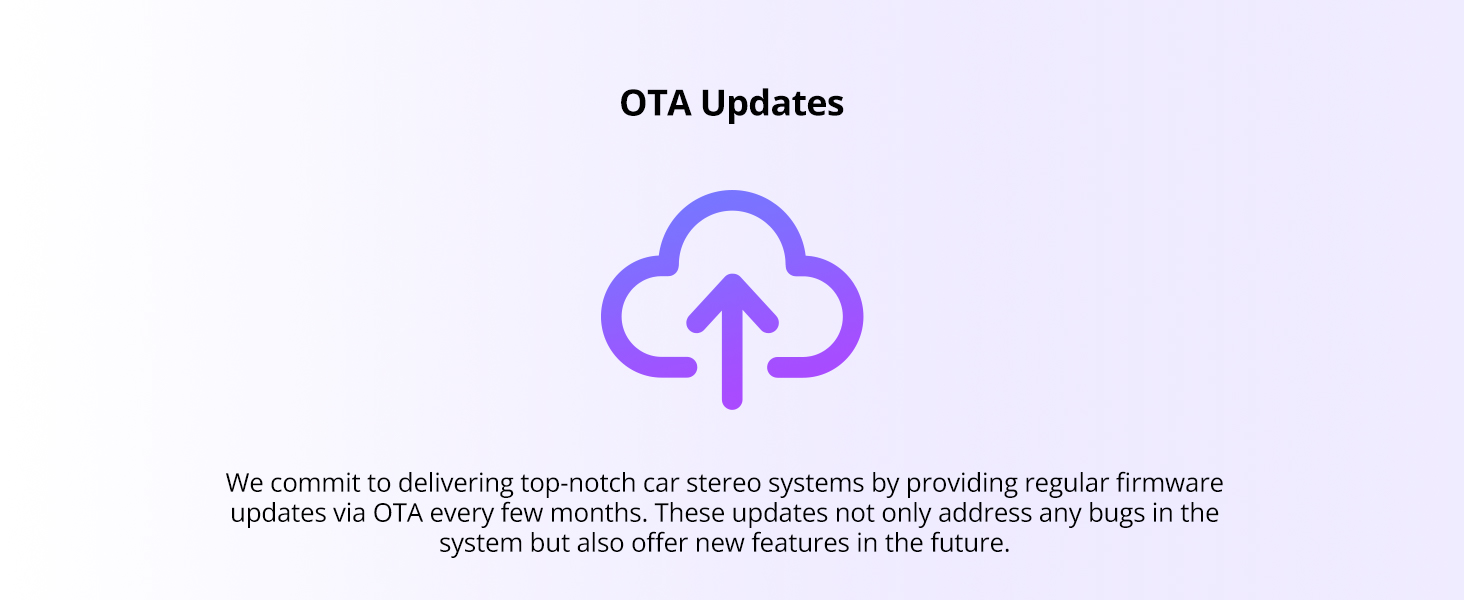 OTA Updates

We commit to delivering top-notch car stereo systems by providing regular firmware updates via OTA every few months. These updates not only address any bugs in the system but also offer new features in the future.